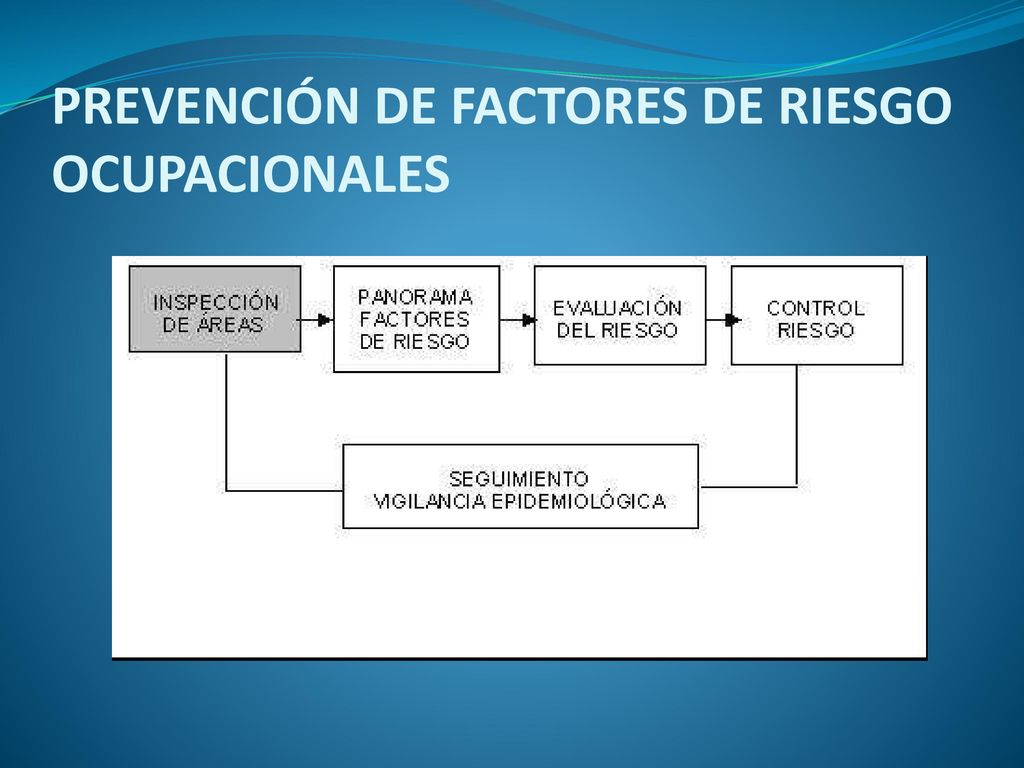 PREVENCIÓN DE FACTORES DE RIESGO OCUPACIONALES

INSPECCIÓN DE ÁREAS

PANORAMA FACTORES DE RIESGO

EVALUACIÓN DEL RIESGO

CONTROL RIESGO

SEGUIMIENTO VIGILANCIA EPIDEMIOLÓGICA